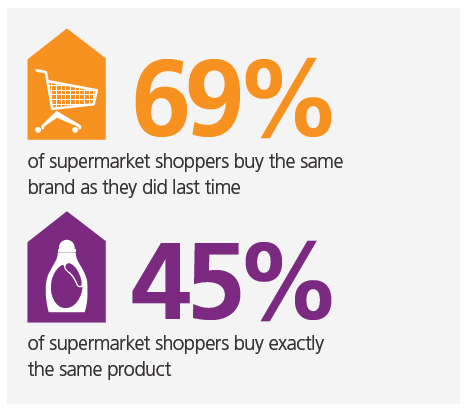 69%

of supermarket shoppers buy the same brand as they did last time

45%

of supermarket shoppers buy exactly the same product